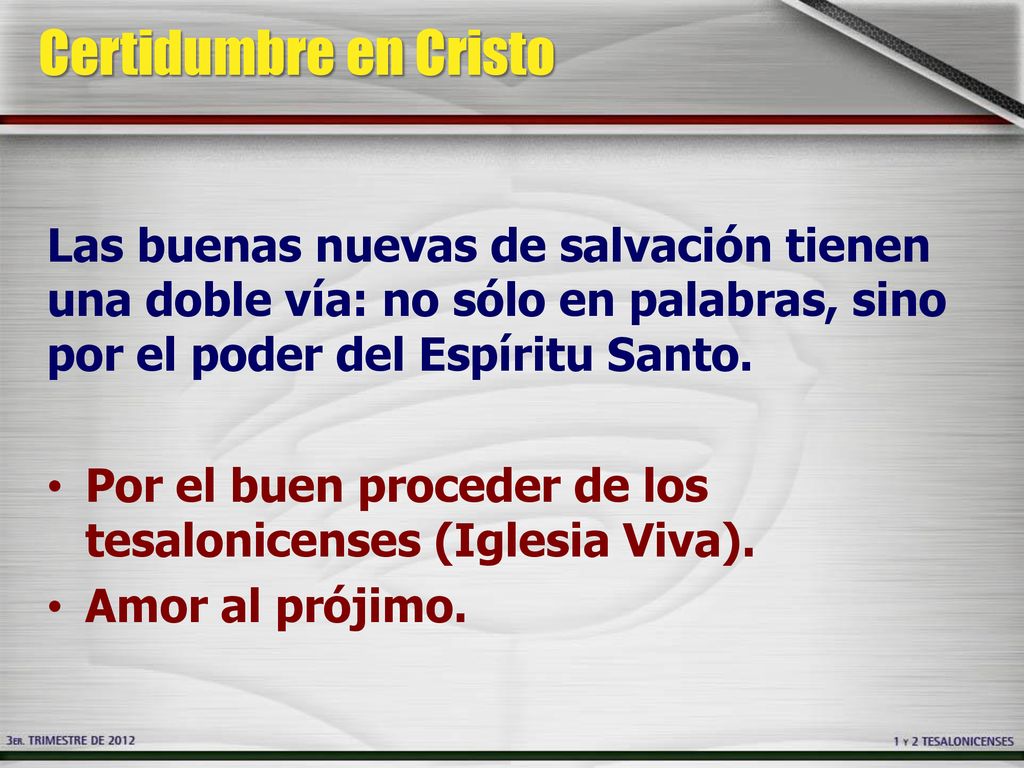 Certidumbre en Cristo

Las buenas nuevas de salvación tienen una doble vía: no sólo en palabras, sino por el poder del Espíritu Santo.

• Por el buen proceder de los tesalonicenses (Iglesia Viva).
• Amor al prójimo.

3ER. TRIMESTRE DE 2012

1 Y 2 TESALONICENSES